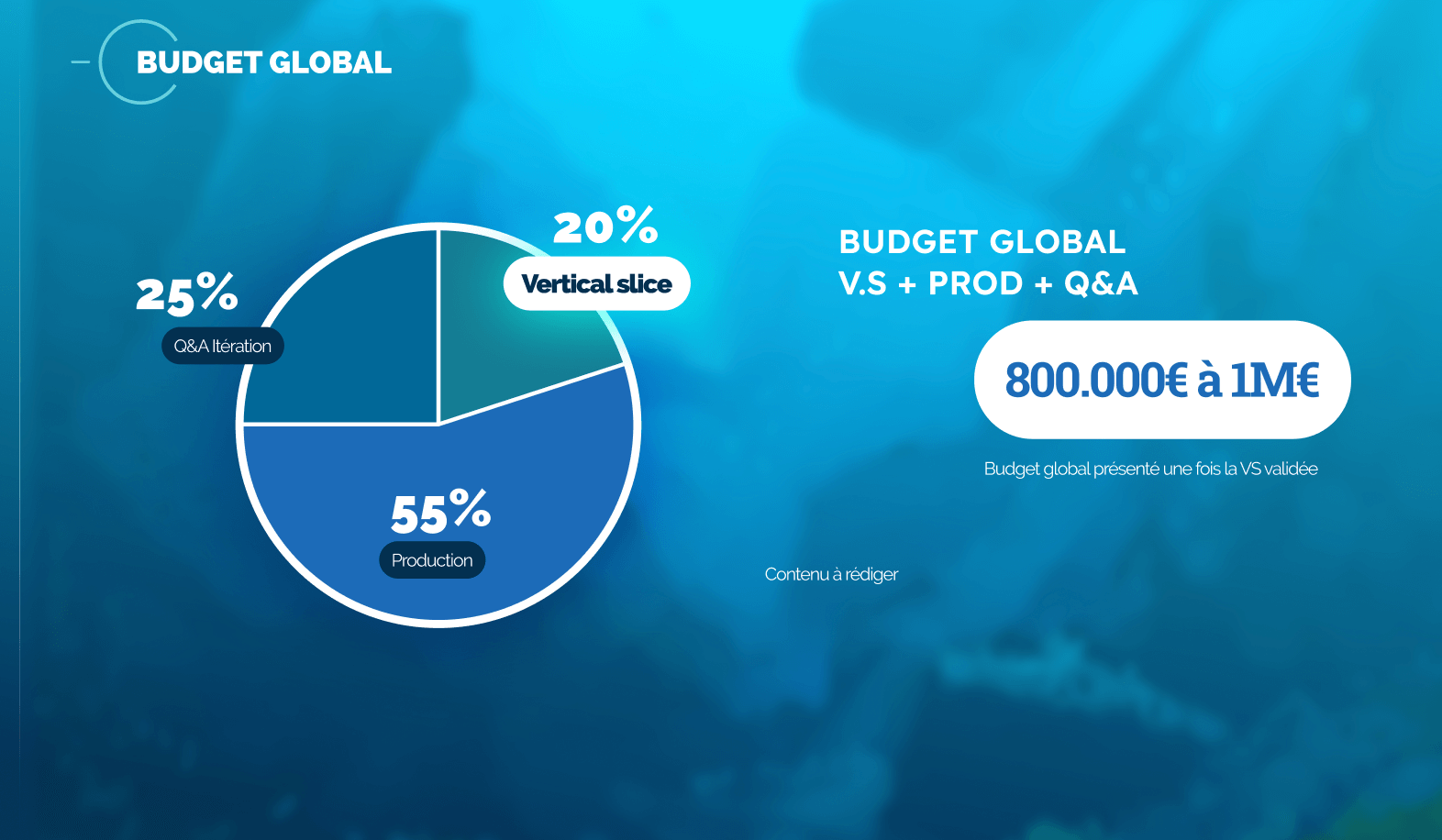 BUDGET GLOBAL

25%
Q&A Itération

20%
Vertical slice

55%
Production

BUDGET GLOBAL
V.S + PROD + Q&A

800.000€ à 1M€

Budget global présenté une fois la VS validée

Contenu à rédiger